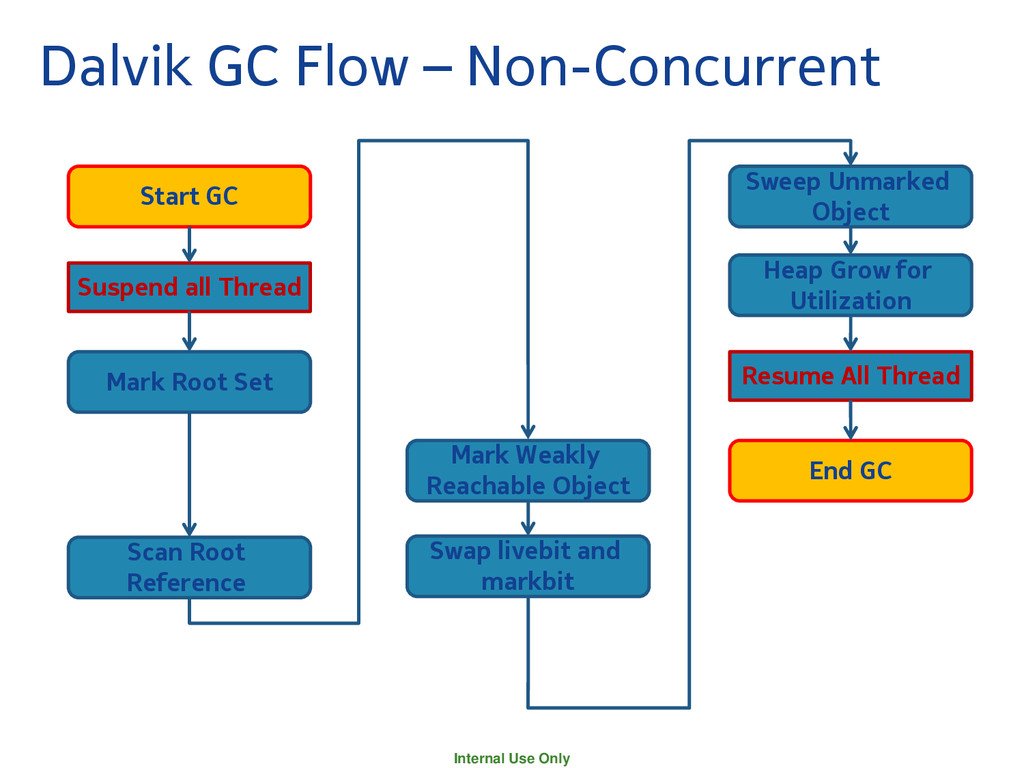 Dalvik GC Flow – Non-Concurrent

Start GC

Suspend all Thread

Mark Root Set

Scan Root Reference

Mark Weakly Reachable Object

Swap livebit and markbit

Sweep Unmarked Object

Heap Grow for Utilization

Resume All Thread

End GC

Internal Use Only